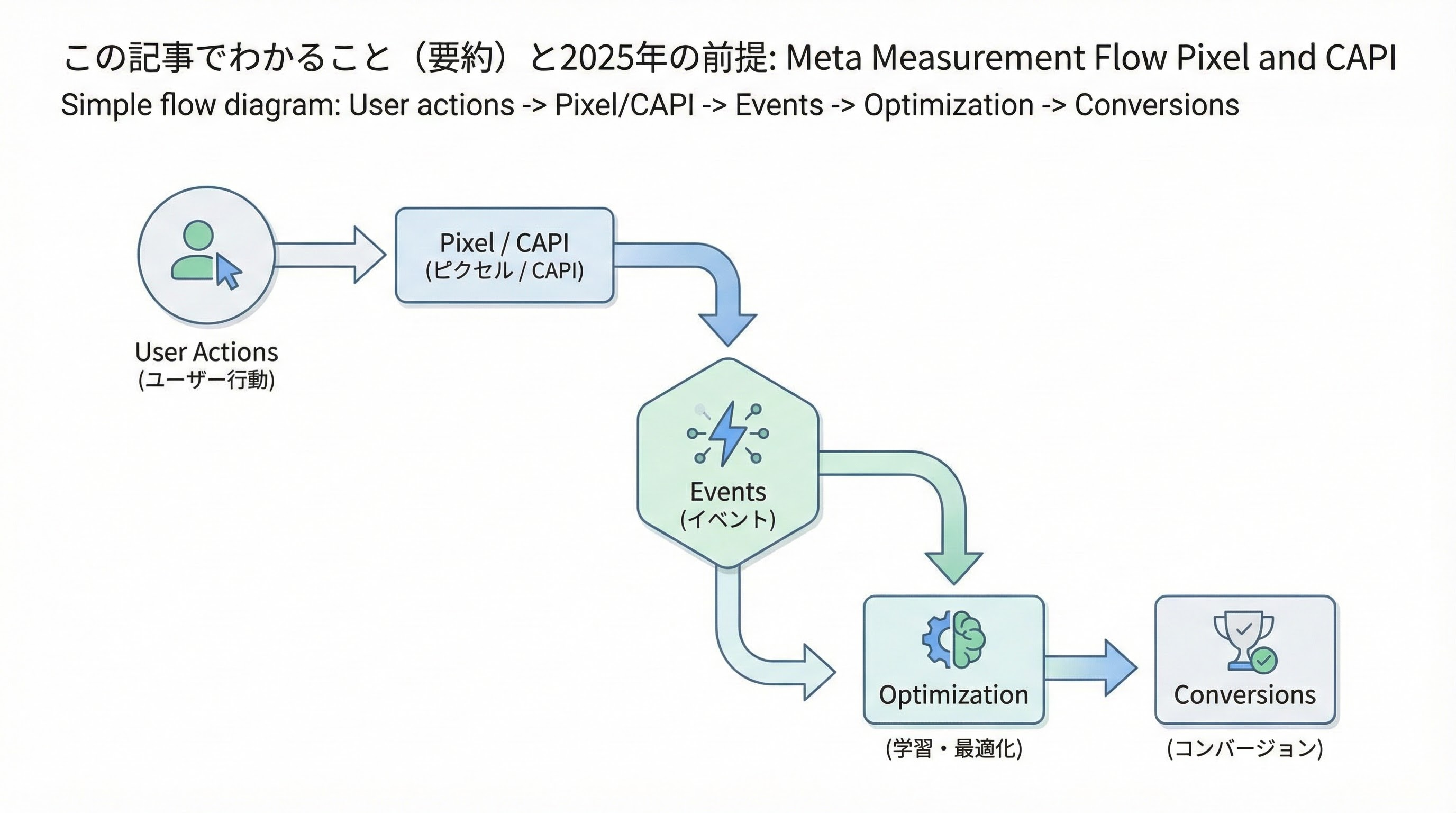 この記事でわかること（要約）と2025年の前提: Meta Measurement Flow Pixel and CAPI
Simple flow diagram: User actions -> Pixel/CAPI -> Events -> Optimization -> Conversions

User Actions
(ユーザー行動)

Pixel / CAPI
(ピクセル / CAPI)

Events
(イベント)

Optimization
(学習・最適化)

Conversions
(コンバージョン)